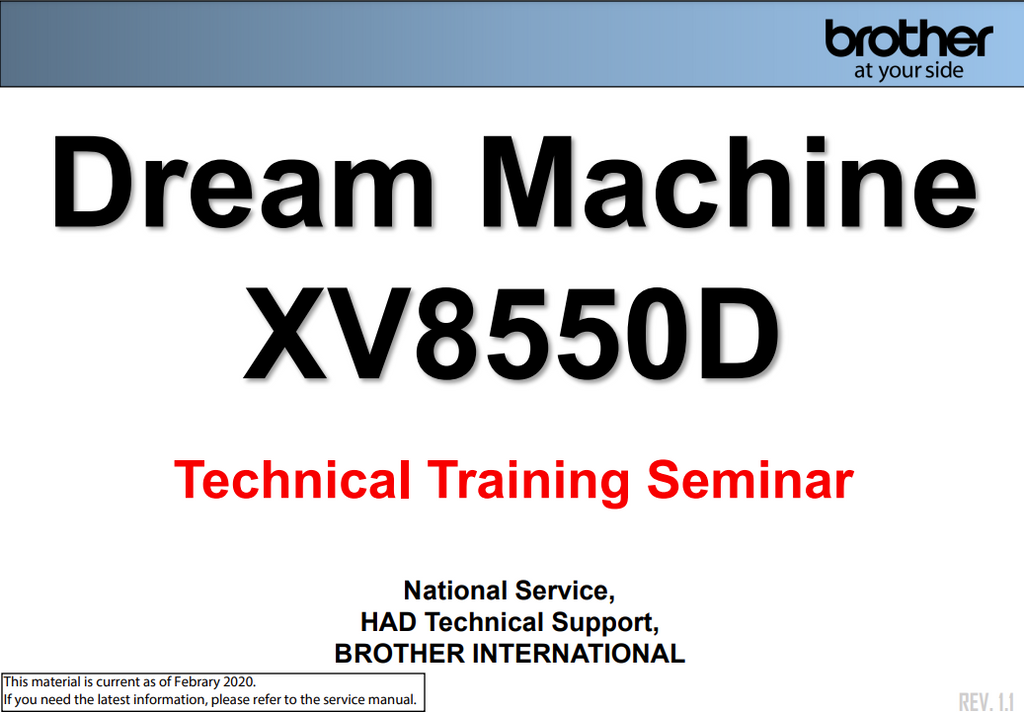 brother
at your side

Dream Machine
XV8550D

Technical Training Seminar

National Service,
HAD Technical Support,
BROTHER INTERNATIONAL

This material is current as of Febrary 2020.
If you need the latest information, please refer to the service manual.

REV. 1.1